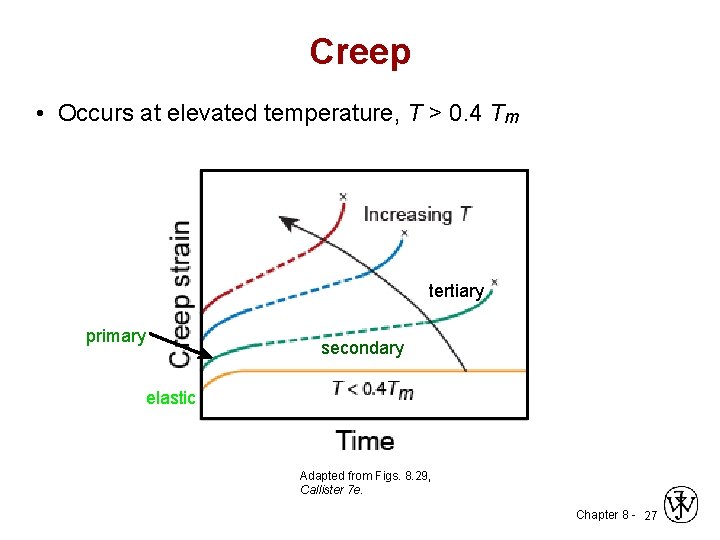 Creep

• Occurs at elevated temperature, $T > 0.4\ T_m$

Creep strain

Increasing $T$

tertiary

primary

secondary

elastic

$T < 0.4T_m$

Time

Adapted from Figs. 8.29, Callister 7e.

Chapter 8 - 27